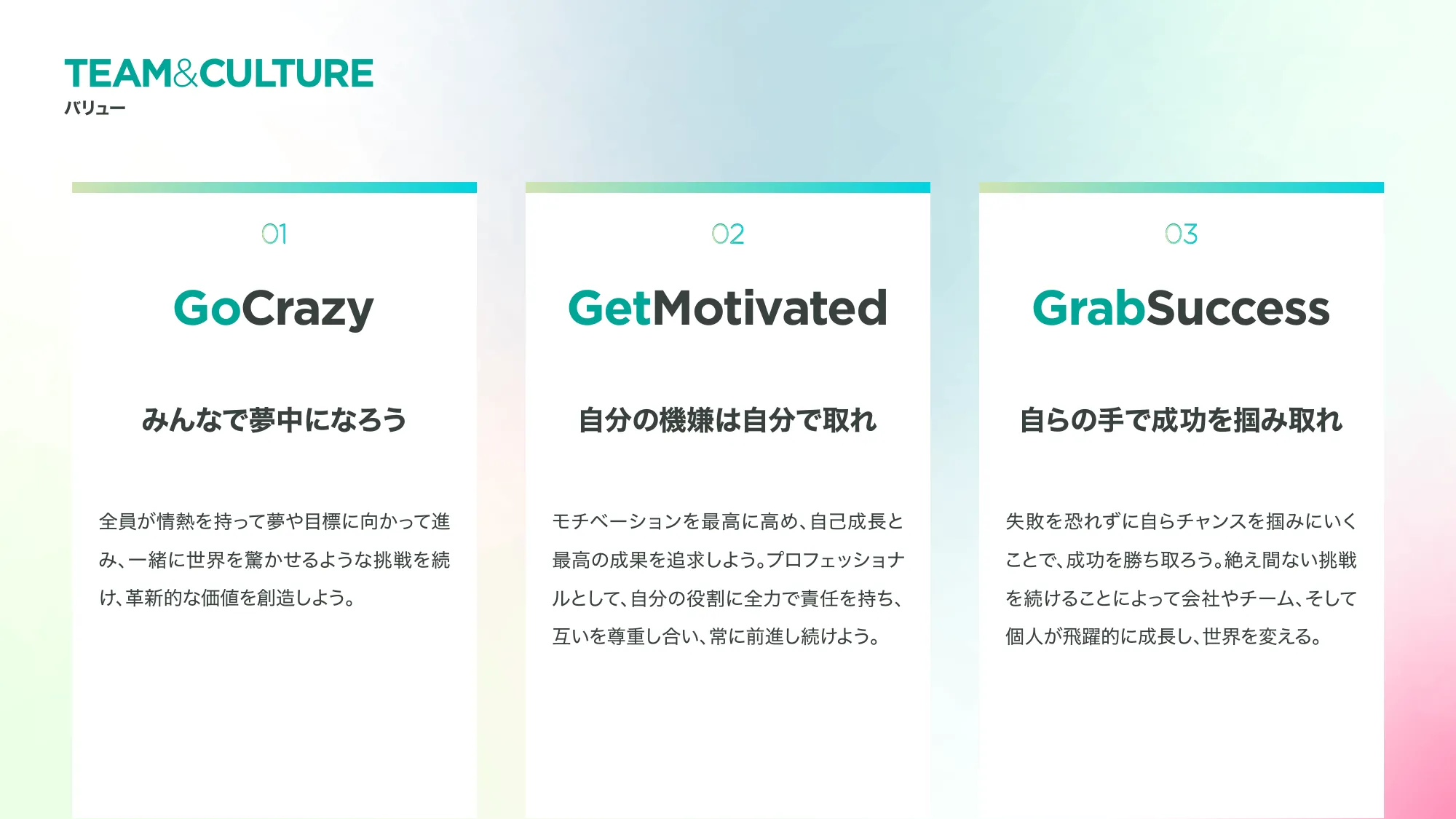 TEAM&CULTURE
バリュー

01

GoCrazy

みんなで夢中になろう

全員が情熱を持って夢や目標に向かって進み、一緒に世界を驚かせるような挑戦を続け、革新的な価値を創造しよう。

02

GetMotivated

自分の機嫌は自分で取れ

モチベーションを最高に高め、自己成長と最高の成果を追求しよう。プロフェッショナルとして、自分の役割に全力で責任を持ち、互いを尊重し合い、常に前進し続けよう。

03

GrabSuccess

自らの手で成功を掴み取れ

失敗を恐れずに自らチャンスを掴みにいくことで、成功を勝ち取ろう。絶え間ない挑戦を続けることによって会社やチーム、そして個人が飛躍的に成長し、世界を変える。